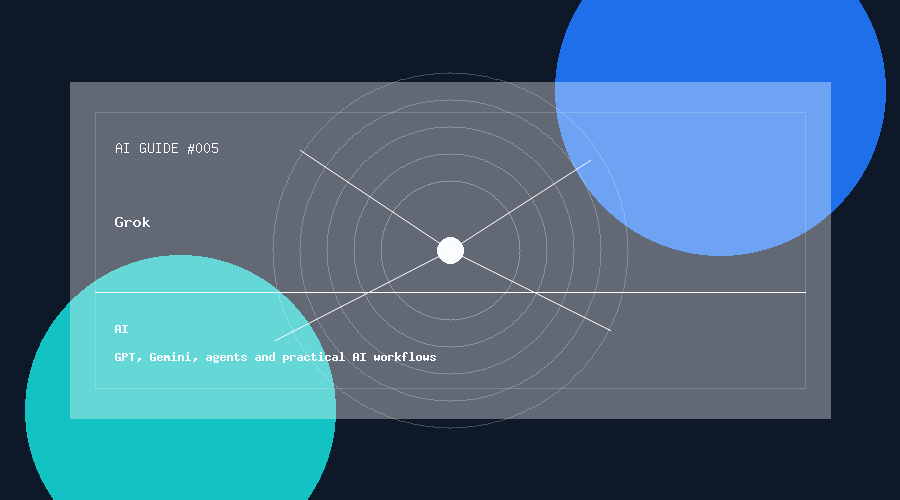 AI GUIDE #005

Grok

AI

GPT, Gemini, agents and practical AI workflows